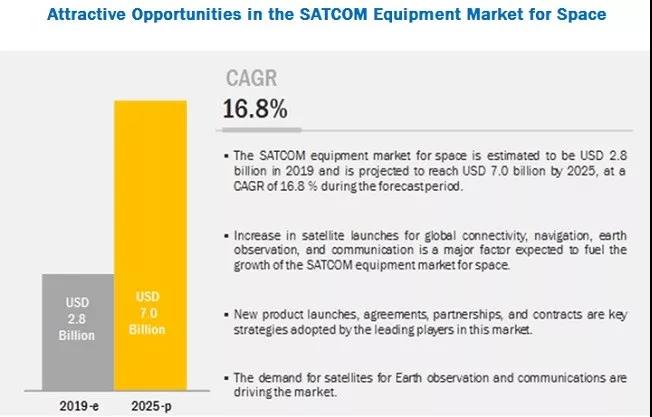 Attractive Opportunities in the SATCOM Equipment Market for Space

USD 2.8 Billion

USD 7.0 Billion

2019-e

2025-p

CAGR

16.8%

▪ The SATCOM equipment market for space is estimated to be USD 2.8 billion in 2019 and is projected to reach USD 7.0 billion by 2025, at a CAGR of 16.8 % during the forecast period.

▪ Increase in satellite launches for global connectivity, navigation, earth observation, and communication is a major factor expected to fuel the growth of the SATCOM equipment market for space.

▪ New product launches, agreements, partnerships, and contracts are key strategies adopted by the leading players in this market.

▪ The demand for satellites for Earth observation and communications are driving the market.